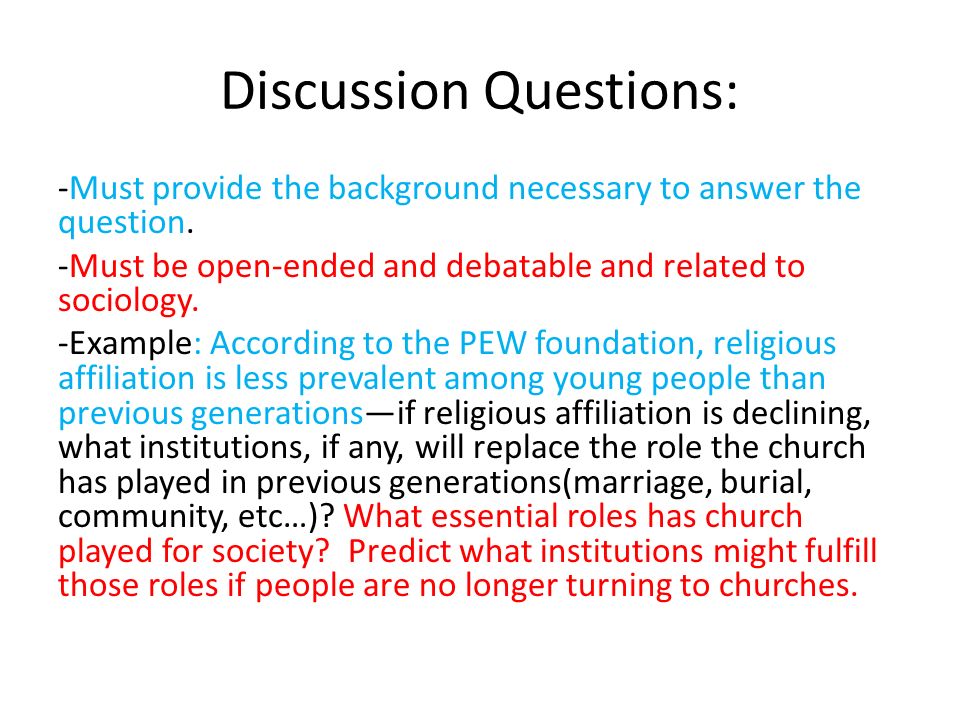 Discussion Questions:

-Must provide the background necessary to answer the question.

-Must be open-ended and debatable and related to sociology.

-Example: According to the PEW foundation, religious affiliation is less prevalent among young people than previous generations—if religious affiliation is declining, what institutions, if any, will replace the role the church has played in previous generations(marriage, burial, community, etc…)? What essential roles has church played for society? Predict what institutions might fulfill those roles if people are no longer turning to churches.